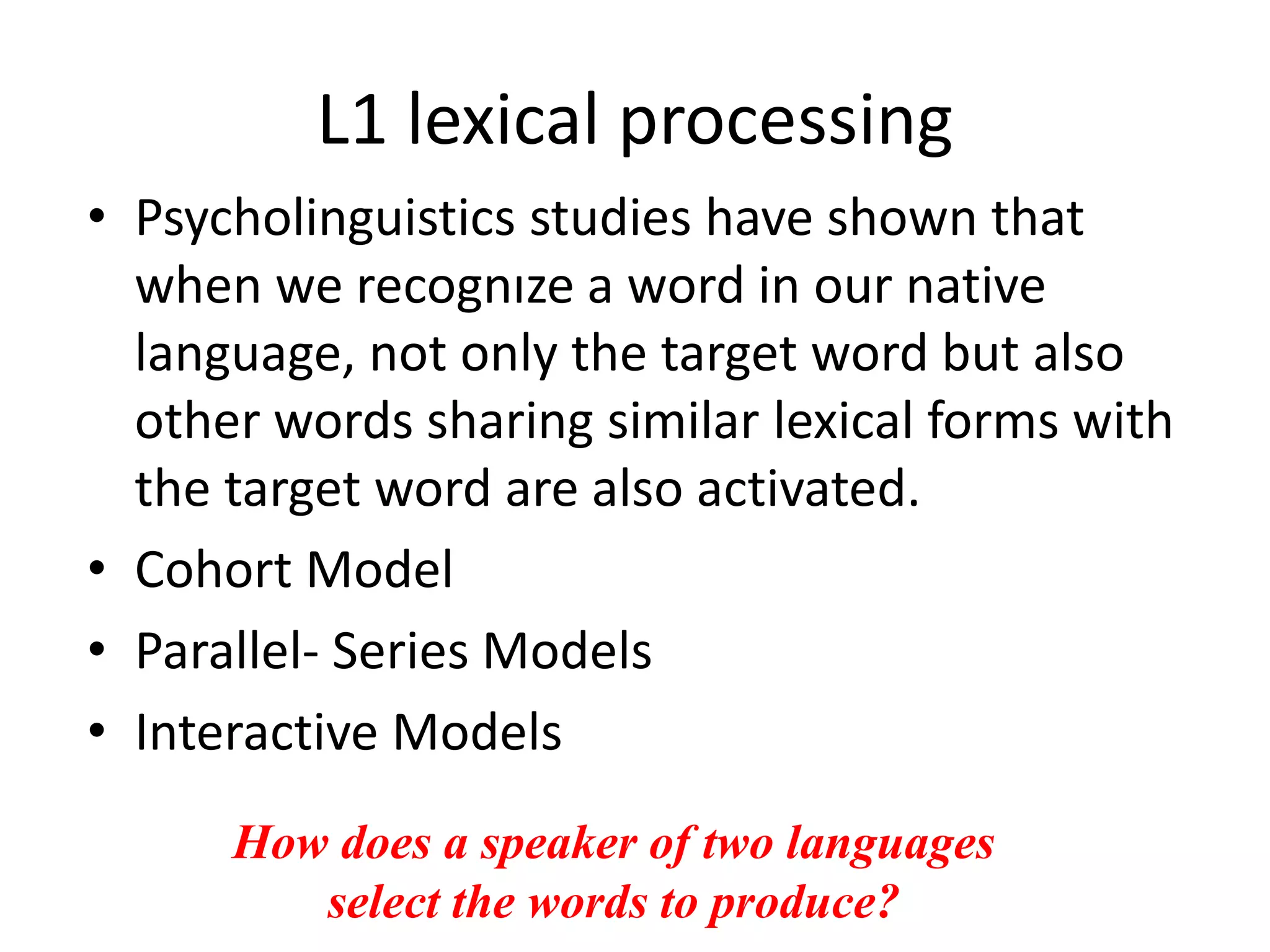 L1 lexical processing

• Psycholinguistics studies have shown that when we recognıze a word in our native language, not only the target word but also other words sharing similar lexical forms with the target word are also activated.
• Cohort Model
• Parallel- Series Models
• Interactive Models

How does a speaker of two languages select the words to produce?